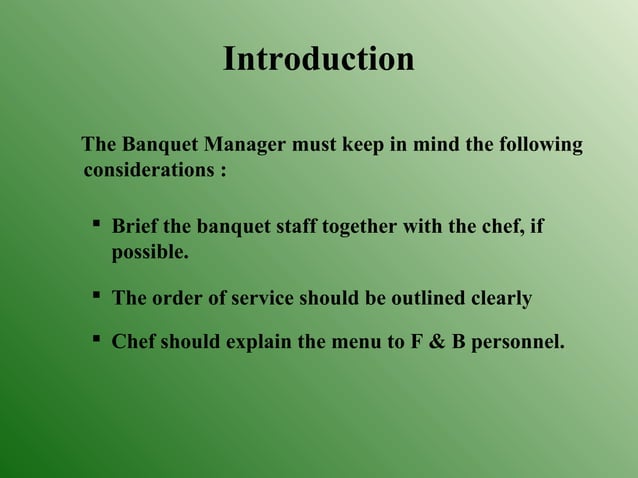 Introduction

The Banquet Manager must keep in mind the following considerations :

▪ Brief the banquet staff together with the chef, if possible.

▪ The order of service should be outlined clearly

▪ Chef should explain the menu to F & B personnel.